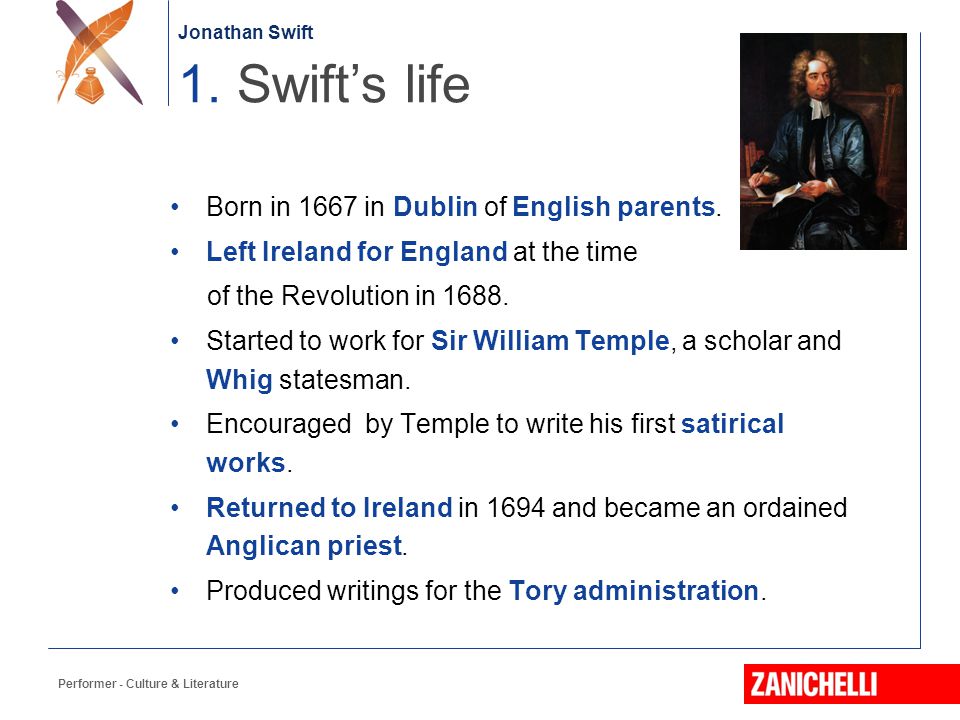 Jonathan Swift

1. Swift's life

• Born in 1667 in Dublin of English parents.
• Left Ireland for England at the time of the Revolution in 1688.
• Started to work for Sir William Temple, a scholar and Whig statesman.
• Encouraged by Temple to write his first satirical works.
• Returned to Ireland in 1694 and became an ordained Anglican priest.
• Produced writings for the Tory administration.

Performer - Culture & Literature

ZANICHELLI